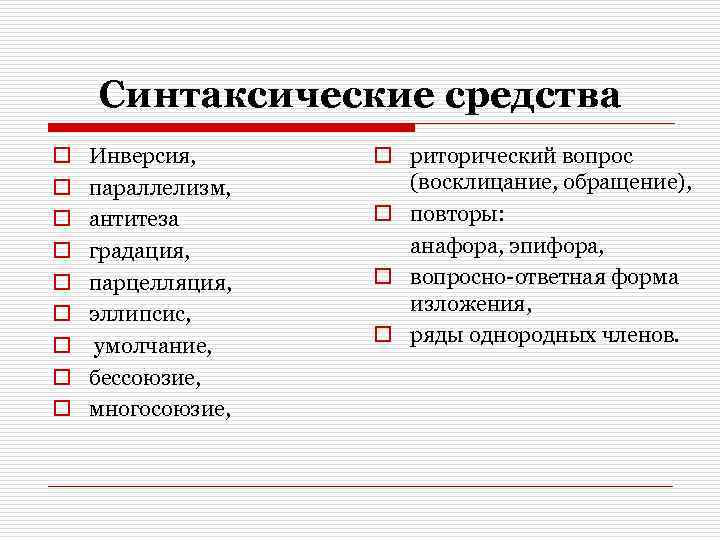 Синтаксические средства

Инверсия,
параллелизм,
антитеза
градация,
парцелляция,
эллипсис,
умолчание,
бессоюзие,
многосоюзие,

риторический вопрос (восклицание, обращение),
повторы:
анафора, эпифора,
вопросно-ответная форма изложения,
ряды однородных членов.